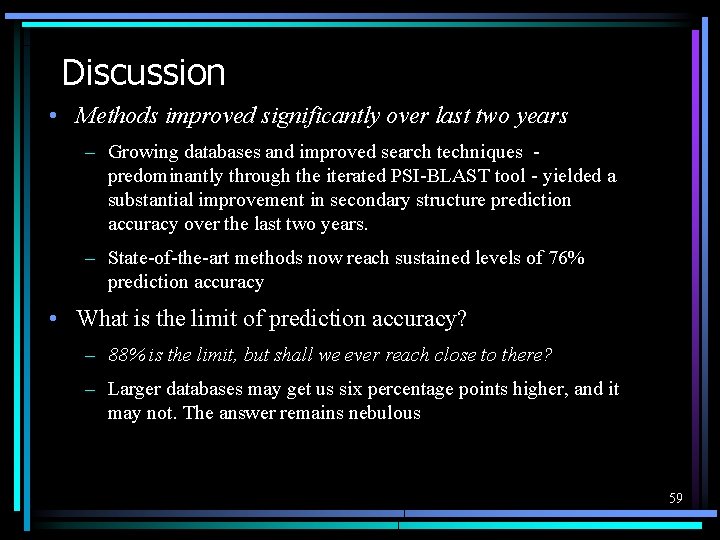 Discussion

• Methods improved significantly over last two years

– Growing databases and improved search techniques - predominantly through the iterated PSI-BLAST tool - yielded a substantial improvement in secondary structure prediction accuracy over the last two years.

– State-of-the-art methods now reach sustained levels of 76% prediction accuracy

• What is the limit of prediction accuracy?

– 88% is the limit, but shall we ever reach close to there?

– Larger databases may get us six percentage points higher, and it may not. The answer remains nebulous

59